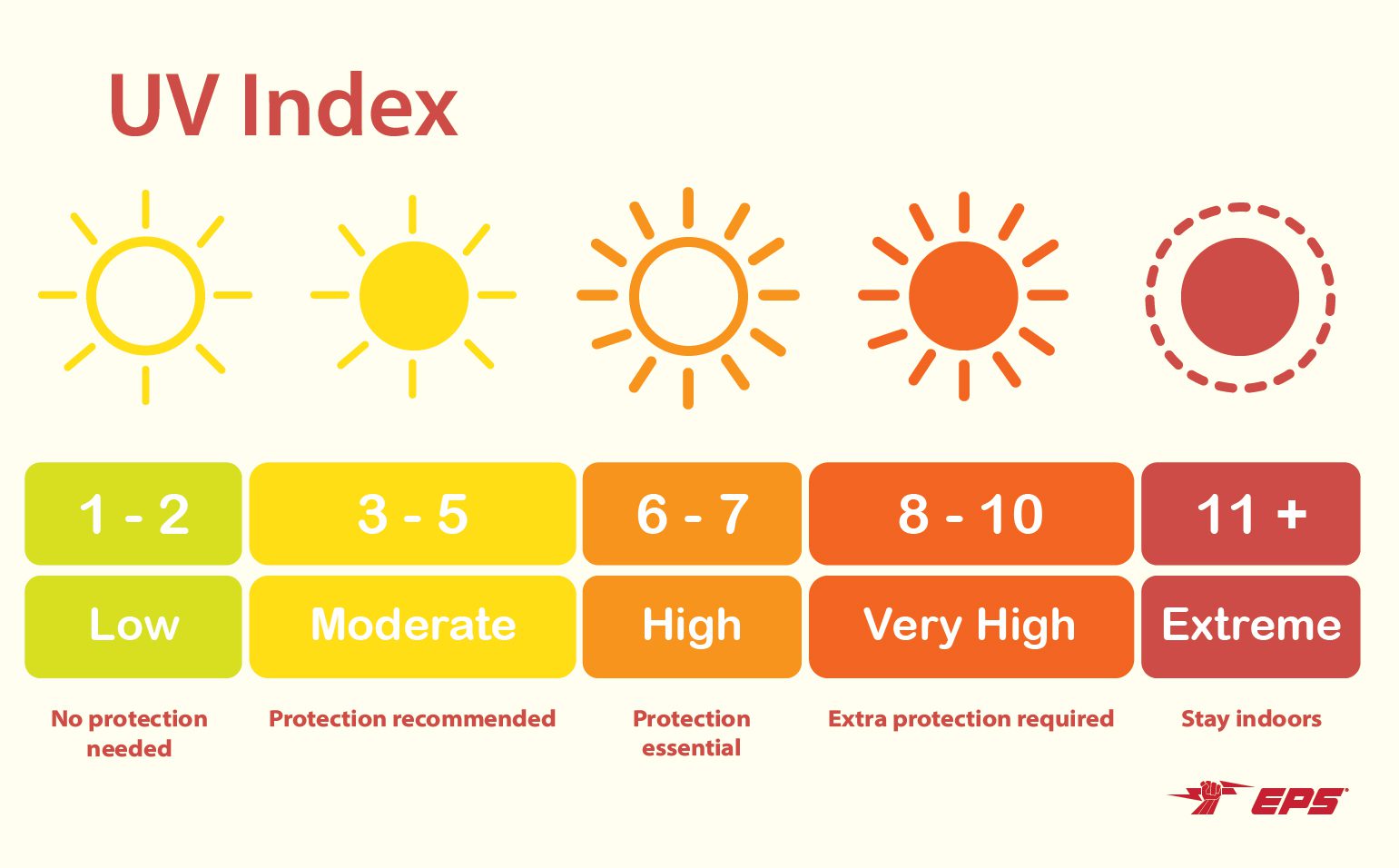 UV Index

| 1 - 2 | 3 - 5 | 6 - 7 | 8 - 10 | 11 + |
|---|---|---|---|---|
| Low | Moderate | High | Very High | Extreme |
| No protection needed | Protection recommended | Protection essential | Extra protection required | Stay indoors |

EPS